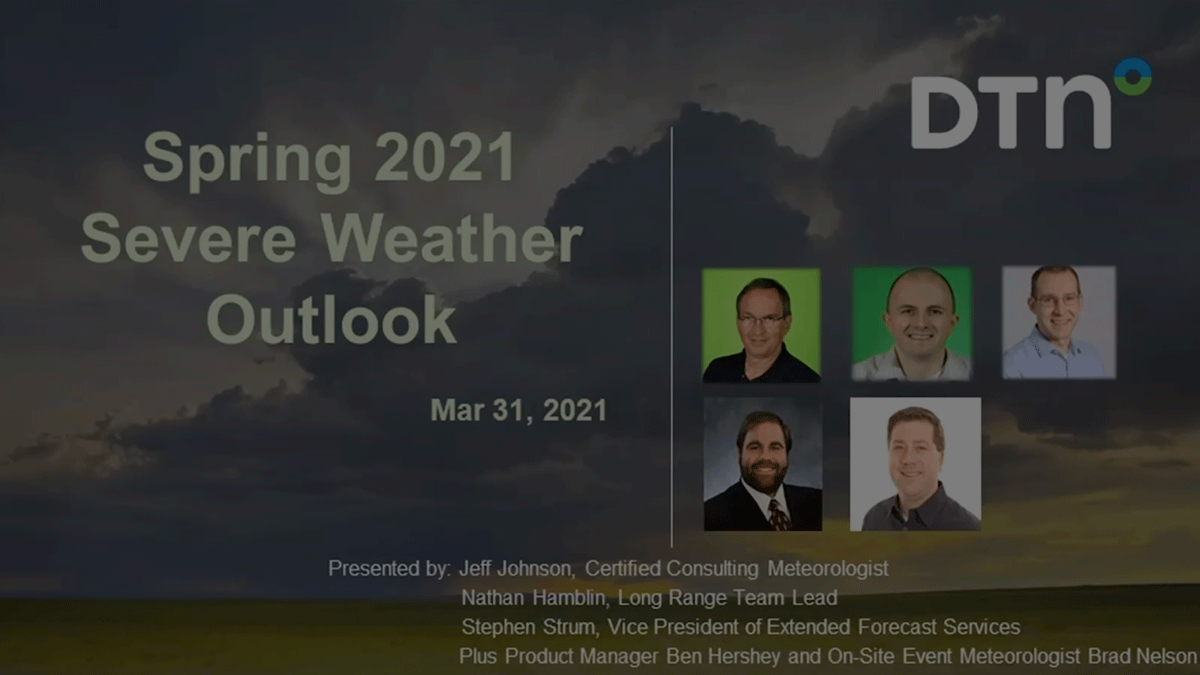 Spring 2021 Severe Weather Outlook

Mar 31, 2021

DTN

Presented by: Jeff Johnson, Certified Consulting Meteorologist
Nathan Hamblin, Long Range Team Lead
Stephen Strum, Vice President of Extended Forecast Services
Plus Product Manager Ben Hershey and On-Site Event Meteorologist Brad Nelson